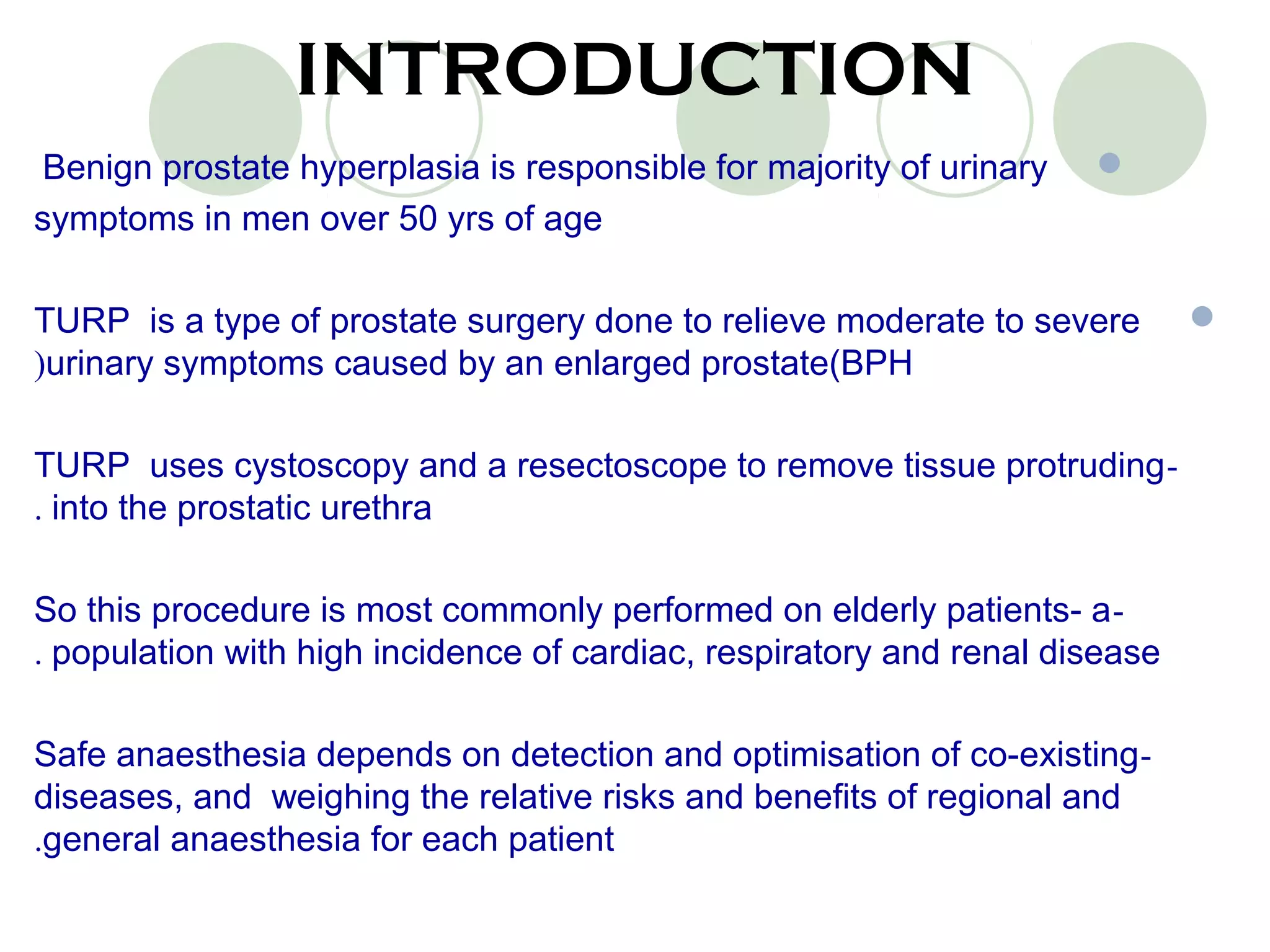 INTRODUCTION

Benign prostate hyperplasia is responsible for majority of urinary symptoms in men over 50 yrs of age

TURP is a type of prostate surgery done to relieve moderate to severe )urinary symptoms caused by an enlarged prostate(BPH

TURP uses cystoscopy and a resectoscope to remove tissue protruding- . into the prostatic urethra

So this procedure is most commonly performed on elderly patients- a- . population with high incidence of cardiac, respiratory and renal disease

Safe anaesthesia depends on detection and optimisation of co-existing- diseases, and weighing the relative risks and benefits of regional and .general anaesthesia for each patient